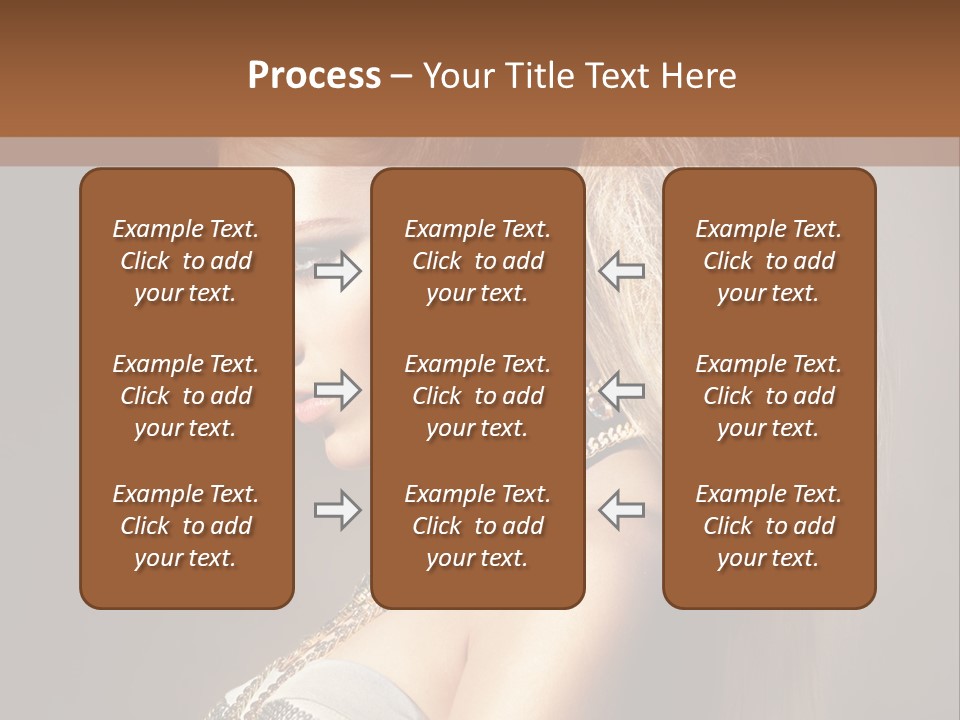 Process – Your Title Text Here

Example Text. Click to add your text.

Example Text. Click to add your text.

Example Text. Click to add your text.

Example Text. Click to add your text.

Example Text. Click to add your text.

Example Text. Click to add your text.

Example Text. Click to add your text.

Example Text. Click to add your text.

Example Text. Click to add your text.